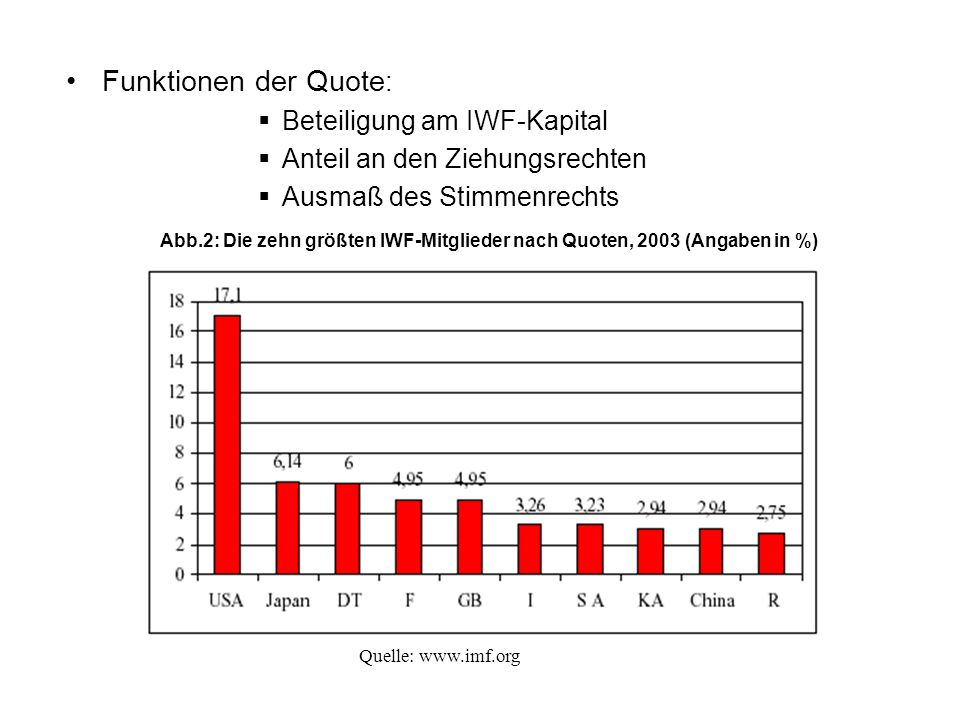 • Funktionen der Quote:
  ▪ Beteiligung am IWF-Kapital
  ▪ Anteil an den Ziehungsrechten
  ▪ Ausmaß des Stimmenrechts

Abb.2: Die zehn größten IWF-Mitglieder nach Quoten, 2003 (Angaben in %)

18
16
14
12
10
8
6
4
2
0

17,1
6,14
6
4,95
4,95
3,26
3,23
2,94
2,94
2,75

USA
Japan
DT
F
GB
I
S A
KA
China
R

Quelle: www.imf.org